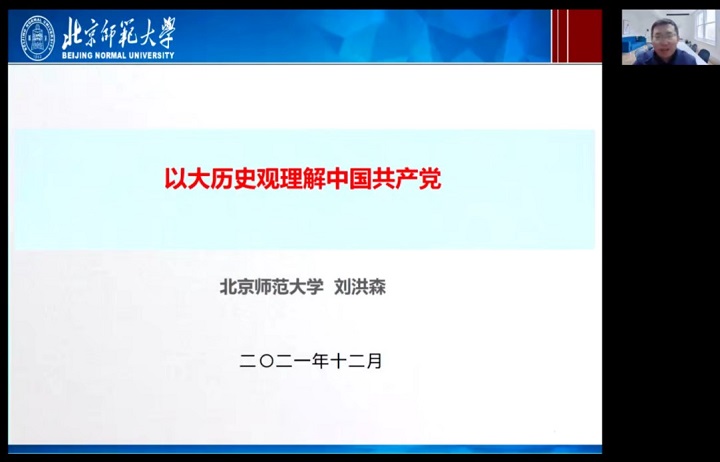 北京師範大學
BEIJING NORMAL UNIVERSITY

以大历史观理解中国共产党

北京师范大学 刘洪森

二〇二一年十二月